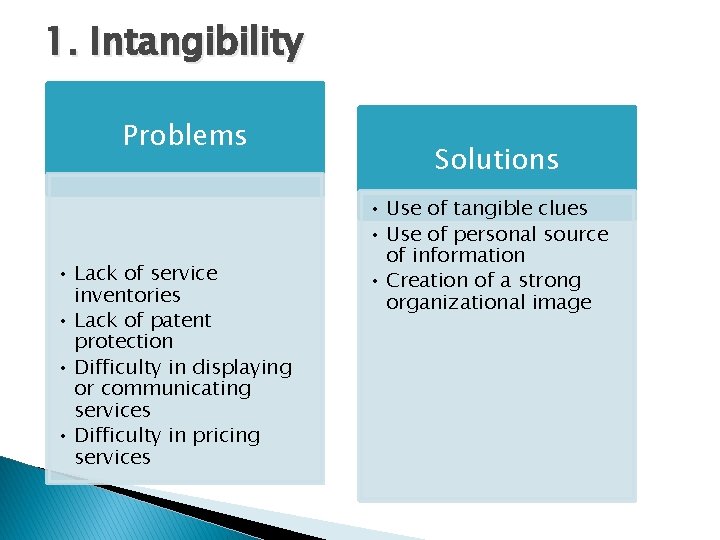 1. Intangibility

Problems

• Lack of service inventories
• Lack of patent protection
• Difficulty in displaying or communicating services
• Difficulty in pricing services

Solutions

• Use of tangible clues
• Use of personal source of information
• Creation of a strong organizational image